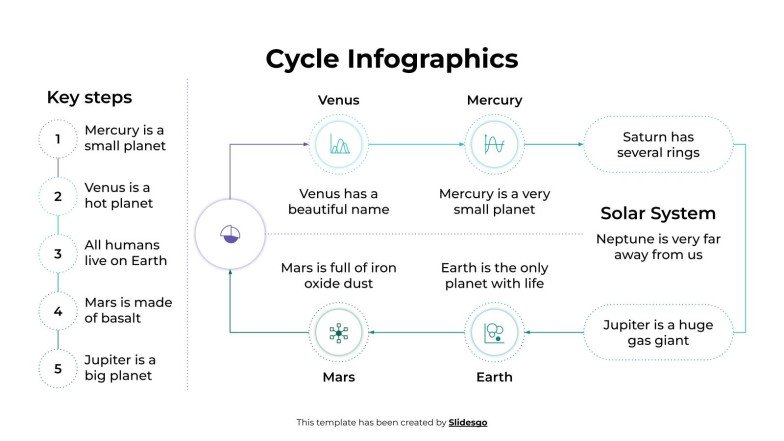 Cycle Infographics

Key steps

1 Mercury is a small planet

2 Venus is a hot planet

3 All humans live on Earth

4 Mars is made of basalt

5 Jupiter is a big planet

Venus

Venus has a beautiful name

Mercury

Mercury is a very small planet

Saturn has several rings

Solar System

Neptune is very far away from us

Jupiter is a huge gas giant

Earth is the only planet with life

Earth

Mars is full of iron oxide dust

Mars

This template has been created by Slidesgo